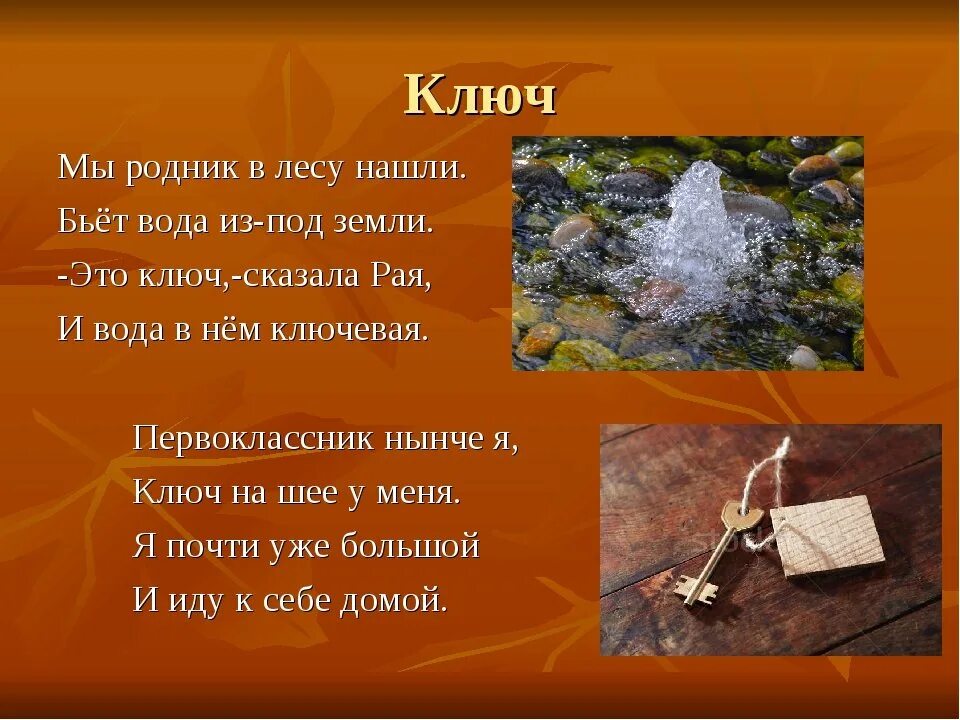 Ключ

Мы родник в лесу нашли.
Бьёт вода из-под земли.
-Это ключ,-сказала Рая,
И вода в нём ключевая.

Первоклассник нынче я,
Ключ на шее у меня.
Я почти уже большой
И иду к себе домой.